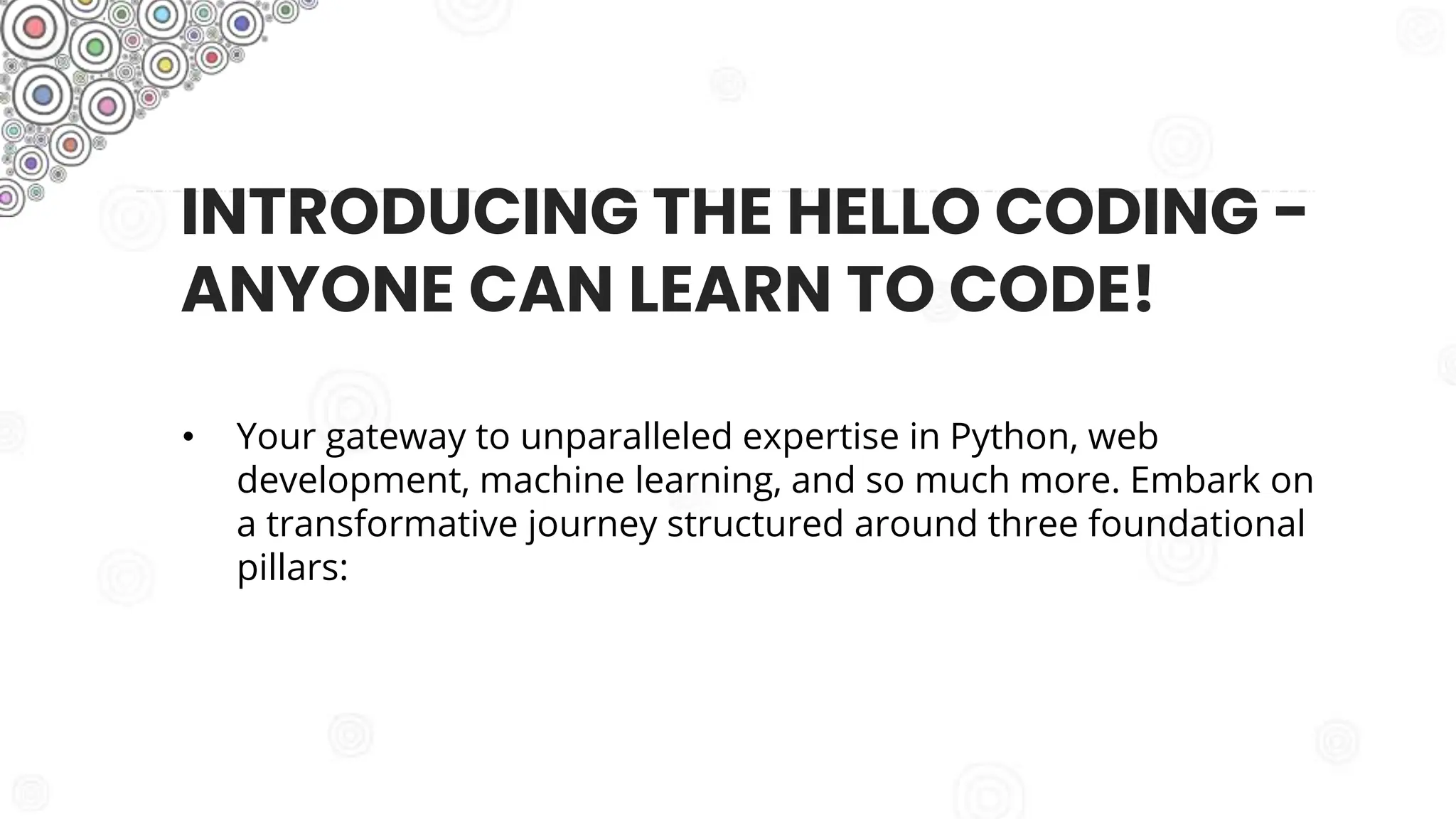 INTRODUCING THE HELLO CODING – ANYONE CAN LEARN TO CODE!

• Your gateway to unparalleled expertise in Python, web development, machine learning, and so much more. Embark on a transformative journey structured around three foundational pillars: